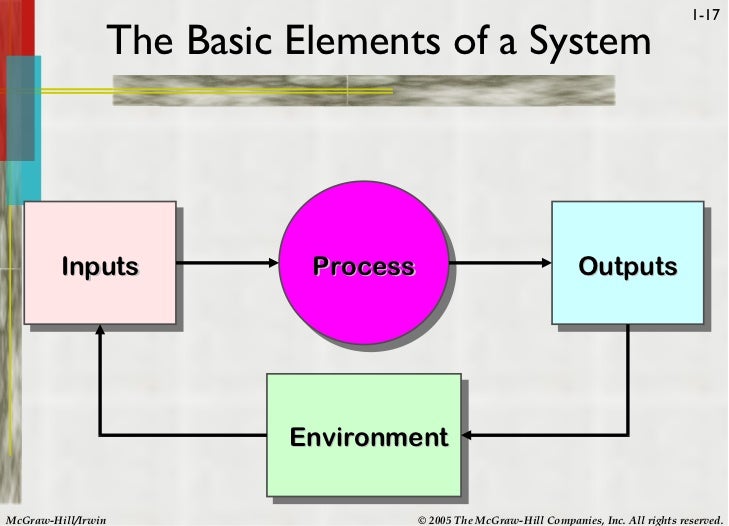 1-17

The Basic Elements of a System

Inputs

Process

Outputs

Environment

McGraw-Hill/Irwin

© 2005 The McGraw-Hill Companies, Inc. All rights reserved.